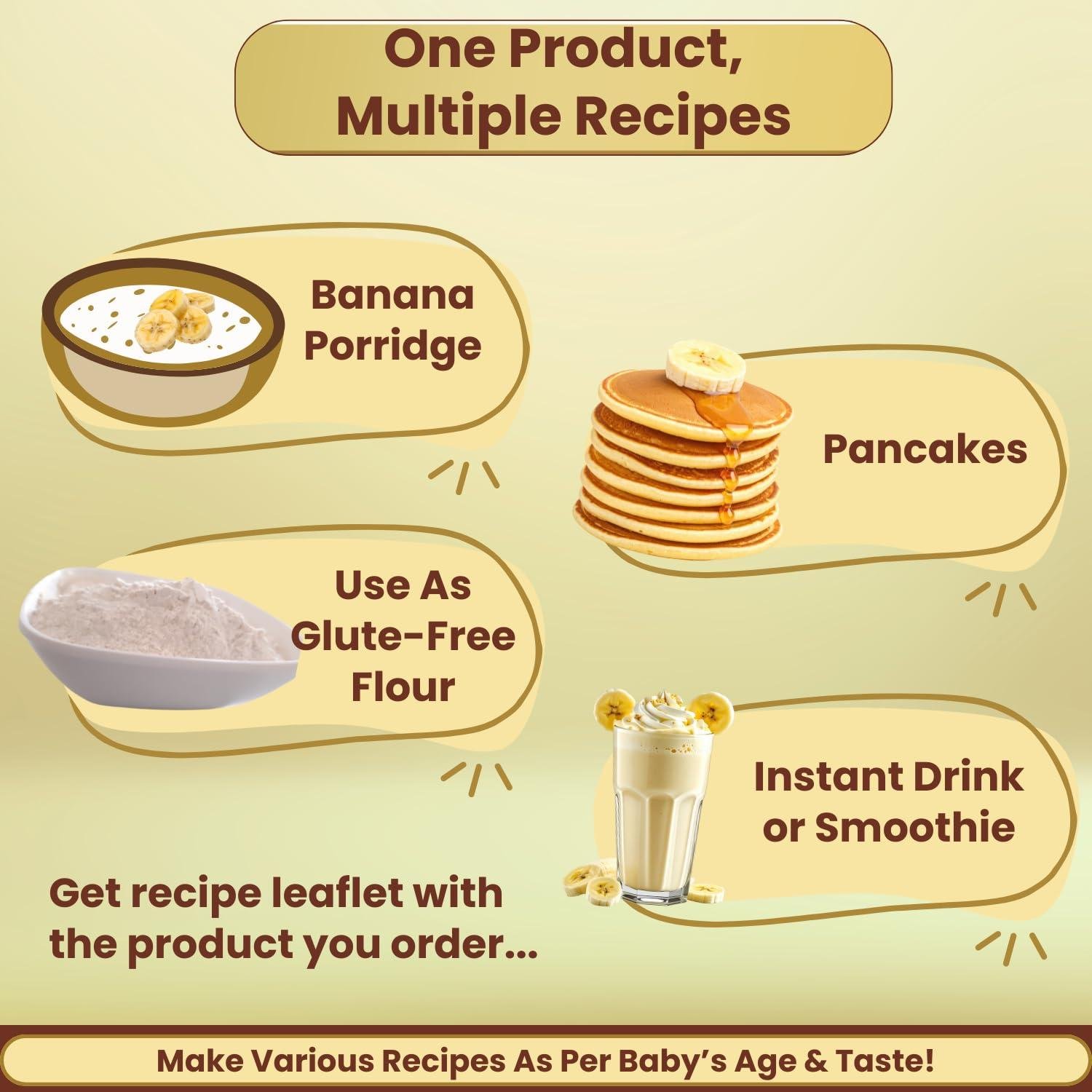 One Product, Multiple Recipes

Banana Porridge

Pancakes

Use As Glute-Free Flour

Instant Drink or Smoothie

Get recipe leaflet with the product you order...

Make Various Recipes As Per Baby's Age & Taste!